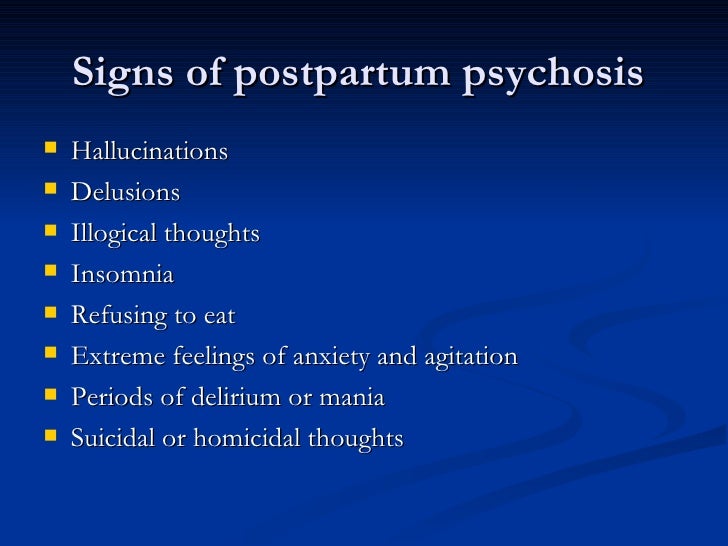 Signs of postpartum psychosis

- Hallucinations
- Delusions
- Illogical thoughts
- Insomnia
- Refusing to eat
- Extreme feelings of anxiety and agitation
- Periods of delirium or mania
- Suicidal or homicidal thoughts